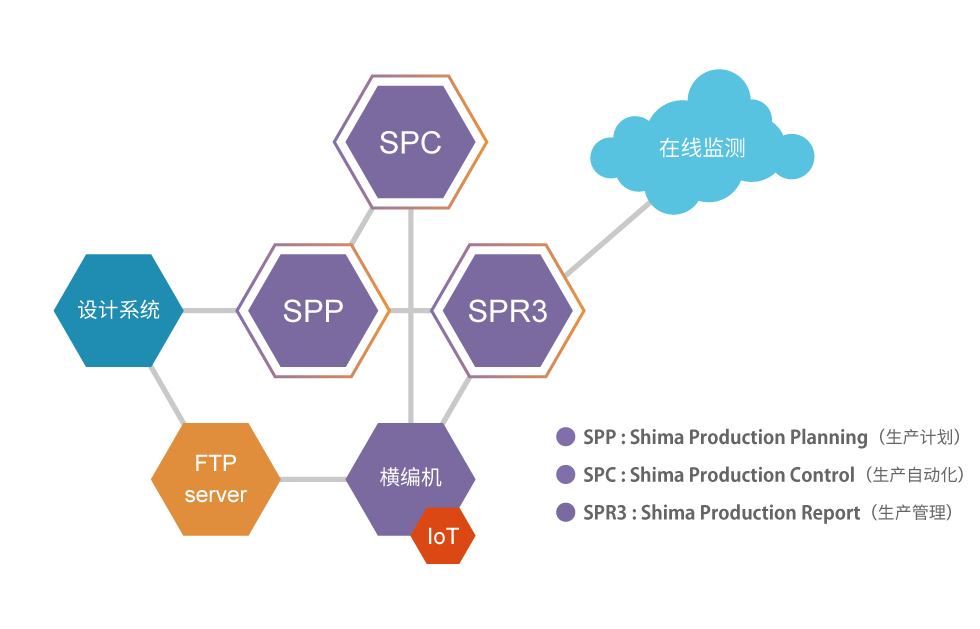 SPC

在线监测

设计系统

SPP

SPR3

FTP server

横编机

IoT

SPP : Shima Production Planning（生产计划）
SPC : Shima Production Control（生产自动化）
SPR3 : Shima Production Report（生产管理）